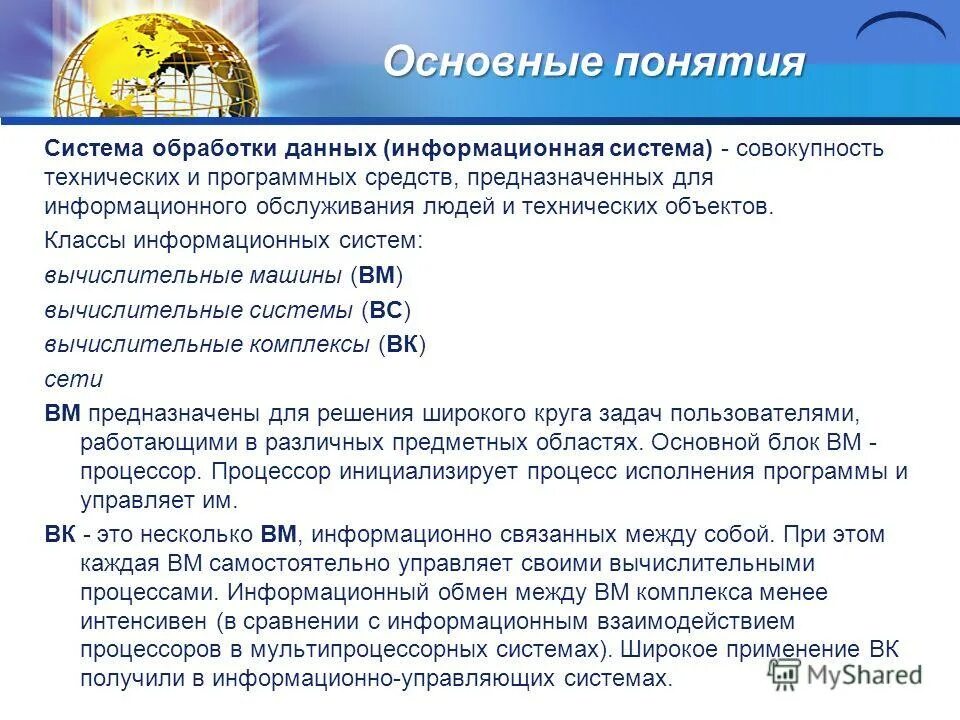 Основные понятия

Система обработки данных (информационная система) - совокупность технических и программных средств, предназначенных для информационного обслуживания людей и технических объектов.

Классы информационных систем:

вычислительные машины (ВМ)

вычислительные системы (ВС)

вычислительные комплексы (ВК)

сети

ВМ предназначены для решения широкого круга задач пользователями, работающими в различных предметных областях. Основной блок ВМ - процессор. Процессор инициализирует процесс исполнения программы и управляет им.

ВК - это несколько ВМ, информационно связанных между собой. При этом каждая ВМ самостоятельно управляет своими вычислительными процессами. Информационный обмен между ВМ комплекса менее интенсивен (в сравнении с информационным взаимодействием процессоров в мультипроцессорных системах). Широкое применение ВК получили в информационно-управляющих системах.

MyShared